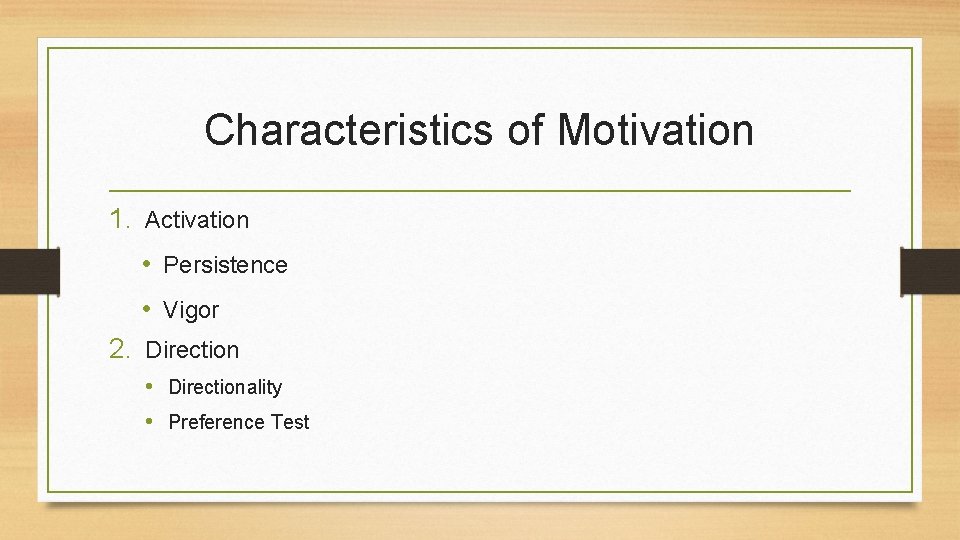 Characteristics of Motivation

1. Activation
• Persistence
• Vigor

2. Direction
• Directionality
• Preference Test